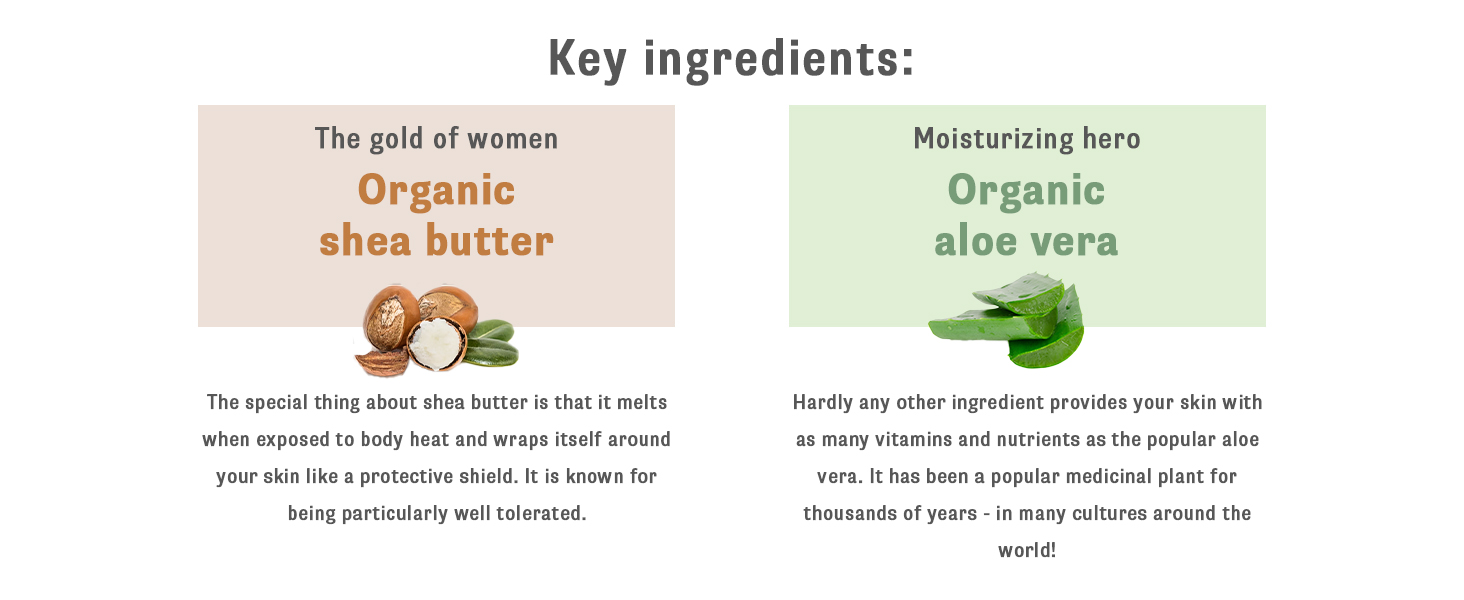 Key ingredients:

The gold of women

Organic shea butter

The special thing about shea butter is that it melts when exposed to body heat and wraps itself around your skin like a protective shield. It is known for being particularly well tolerated.

Moisturizing hero

Organic aloe vera

Hardly any other ingredient provides your skin with as many vitamins and nutrients as the popular aloe vera. It has been a popular medicinal plant for thousands of years - in many cultures around the world!